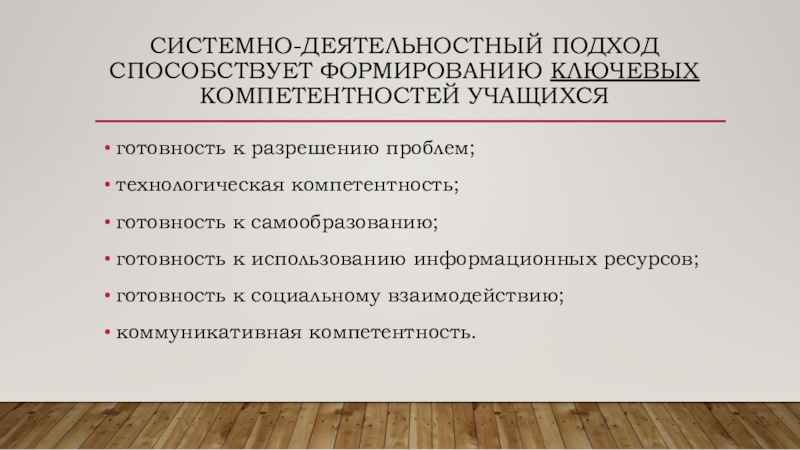 СИСТЕМНО-ДЕЯТЕЛЬНОСТНЫЙ ПОДХОД СПОСОБСТВУЕТ ФОРМИРОВАНИЮ КЛЮЧЕВЫХ КОМПЕТЕНТНОСТЕЙ УЧАЩИХСЯ

• готовность к разрешению проблем;
• технологическая компетентность;
• готовность к самообразованию;
• готовность к использованию информационных ресурсов;
• готовность к социальному взаимодействию;
• коммуникативная компетентность.